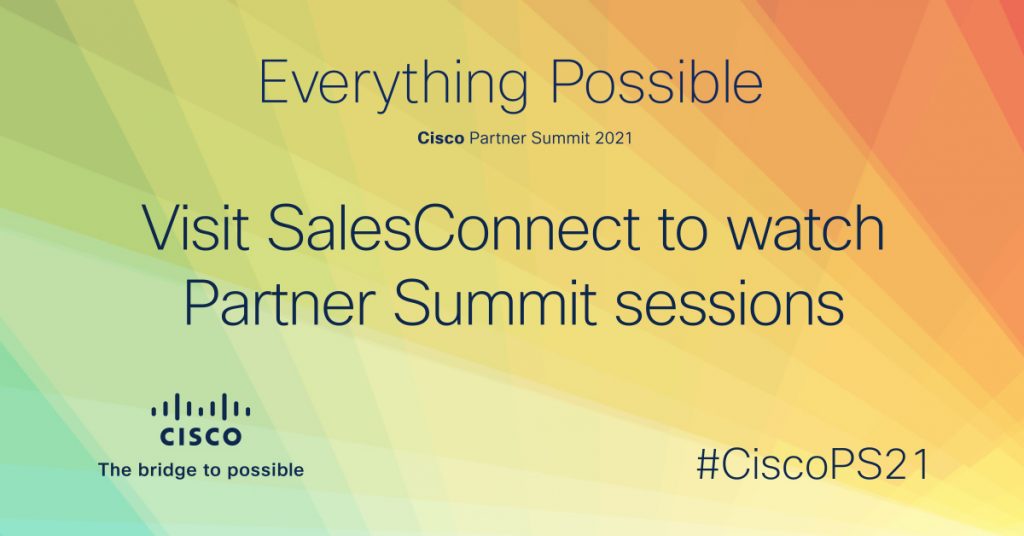 Everything Possible

Cisco Partner Summit 2021

Visit SalesConnect to watch Partner Summit sessions

CISCO
The bridge to possible

#CiscoPS21